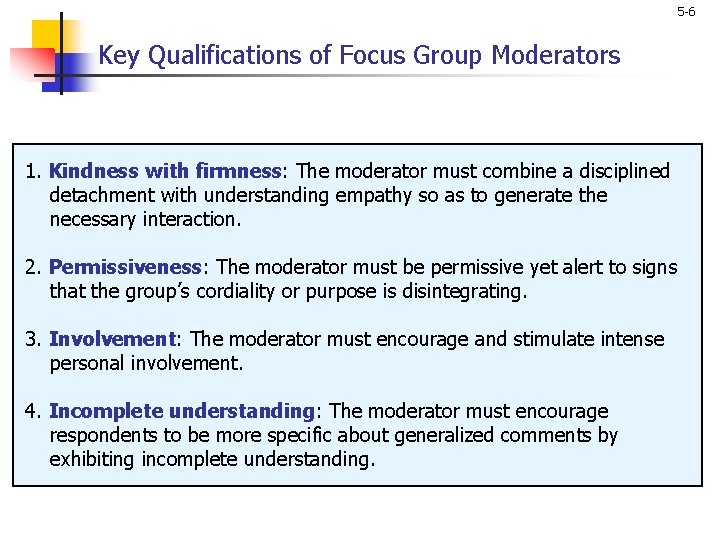 5-6

Key Qualifications of Focus Group Moderators

1. Kindness with firmness: The moderator must combine a disciplined detachment with understanding empathy so as to generate the necessary interaction.

2. Permissiveness: The moderator must be permissive yet alert to signs that the group's cordiality or purpose is disintegrating.

3. Involvement: The moderator must encourage and stimulate intense personal involvement.

4. Incomplete understanding: The moderator must encourage respondents to be more specific about generalized comments by exhibiting incomplete understanding.